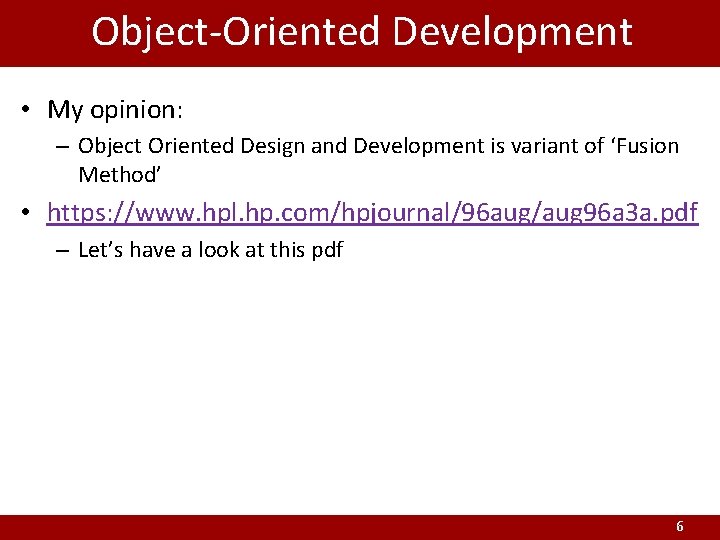 Object-Oriented Development

• My opinion:
– Object Oriented Design and Development is variant of ‘Fusion Method’
• https://www.hpl.hp.com/hpjournal/96aug/aug96a3a.pdf
– Let’s have a look at this pdf

6